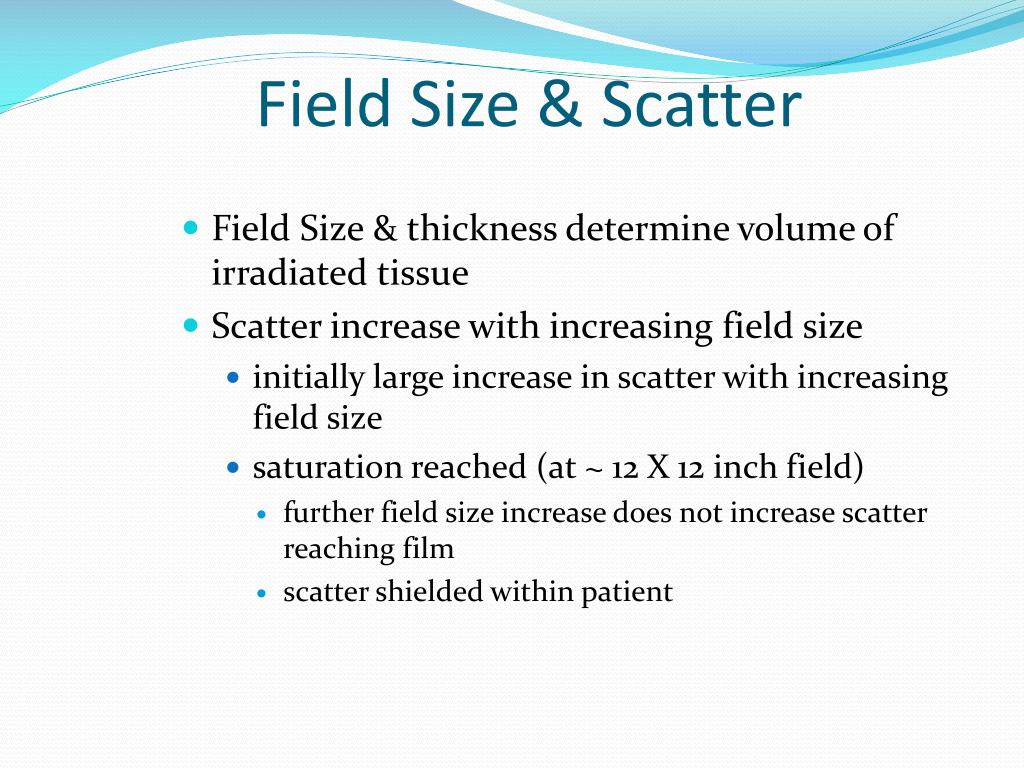 Field Size & Scatter

- Field Size & thickness determine volume of irradiated tissue
- Scatter increase with increasing field size
  - initially large increase in scatter with increasing field size
  - saturation reached (at ~ 12 X 12 inch field)
    - further field size increase does not increase scatter reaching film
    - scatter shielded within patient